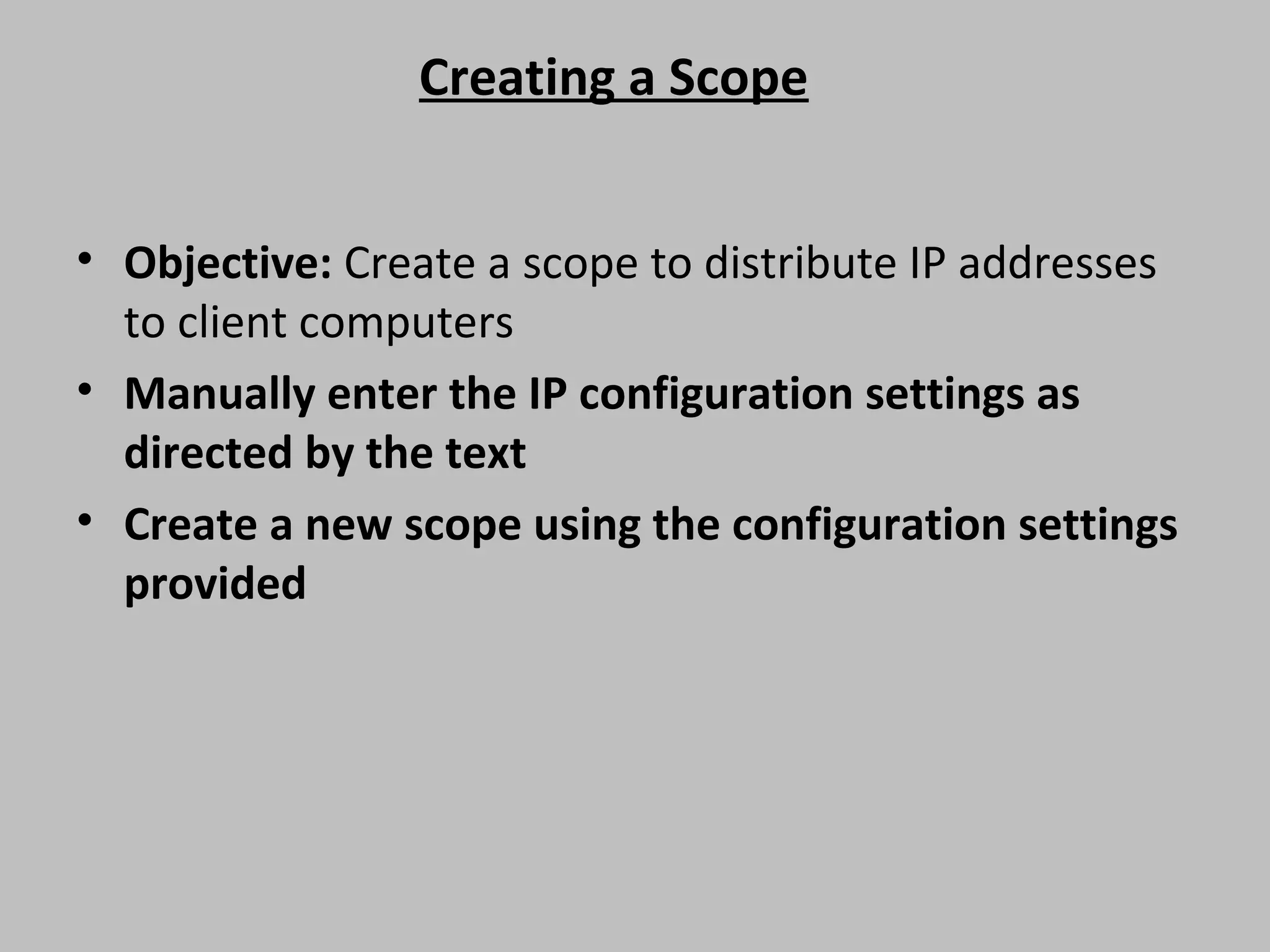 Creating a Scope

• Objective: Create a scope to distribute IP addresses to client computers
• Manually enter the IP configuration settings as directed by the text
• Create a new scope using the configuration settings provided